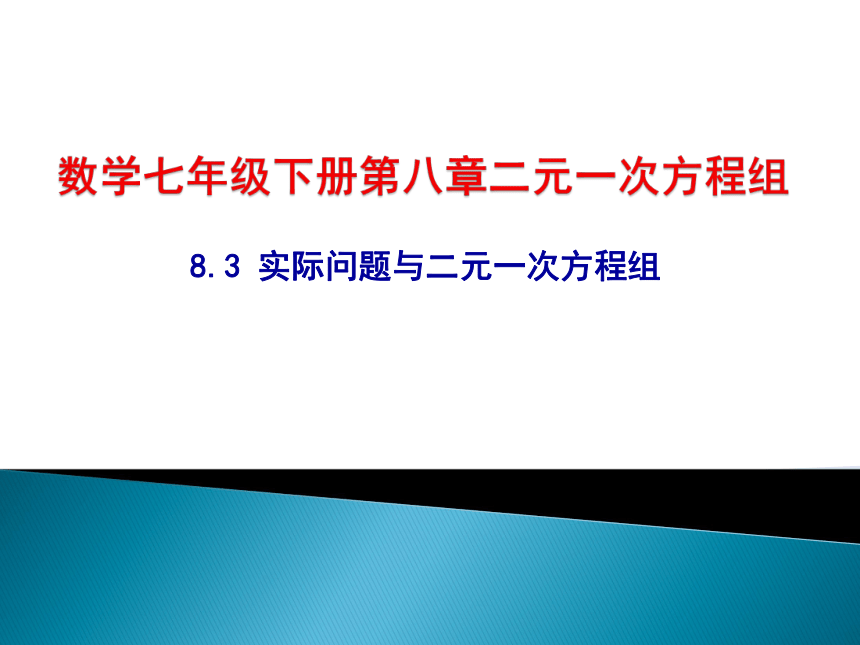 数学七年级下册第八章二元一次方程组

8.3 实际问题与二元一次方程组